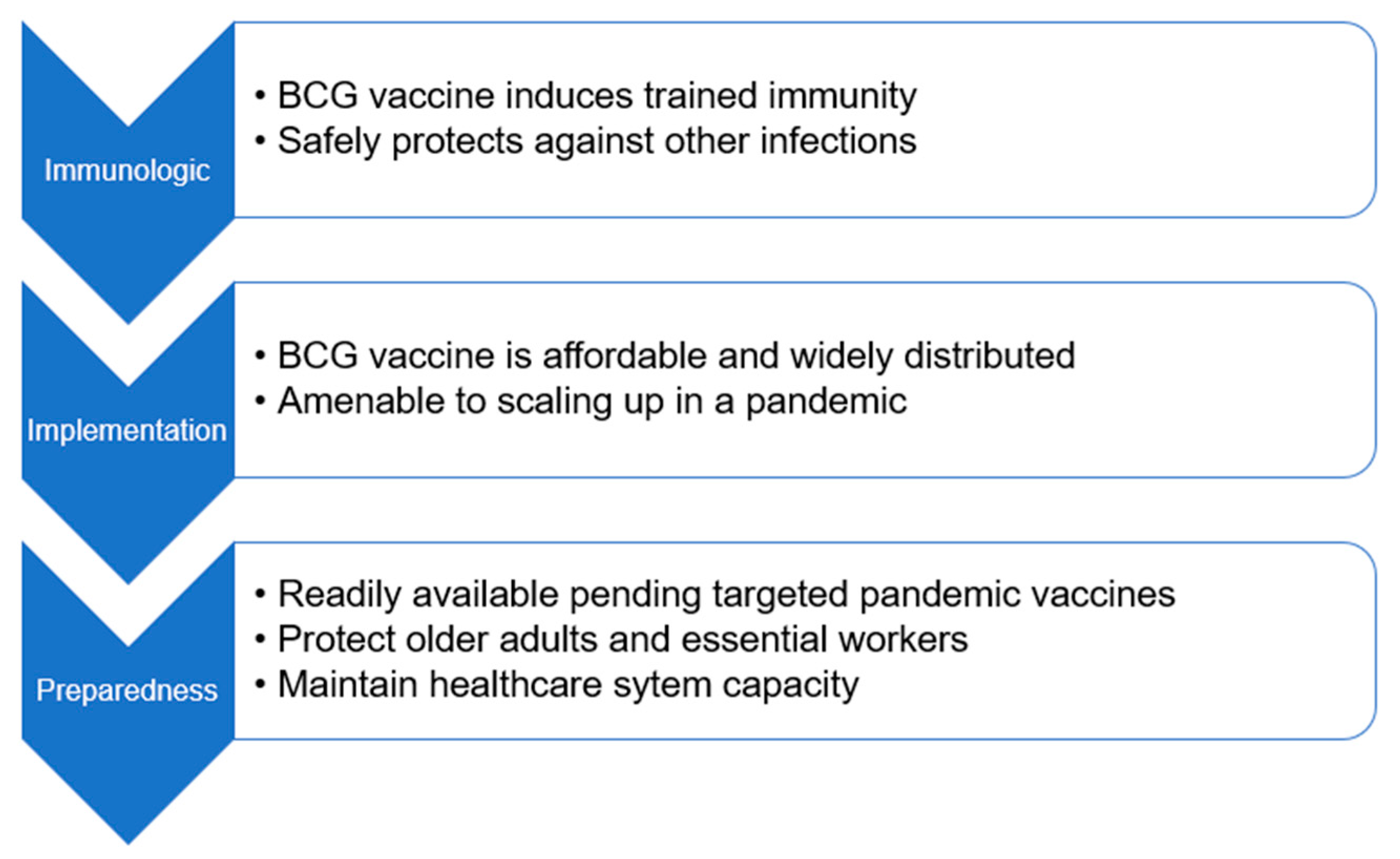 Immunologic

• BCG vaccine induces trained immunity
• Safely protects against other infections

Implementation

• BCG vaccine is affordable and widely distributed
• Amenable to scaling up in a pandemic

Preparedness

• Readily available pending targeted pandemic vaccines
• Protect older adults and essential workers
• Maintain healthcare sytem capacity